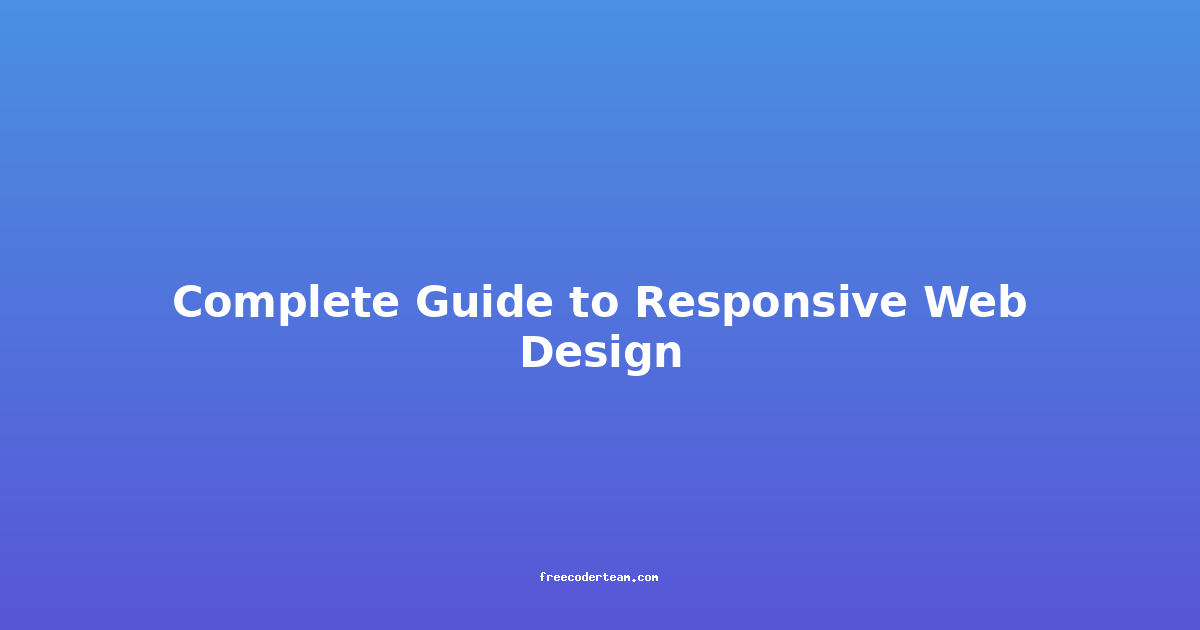 Complete Guide to Responsive Web Design

freecoderteam.com